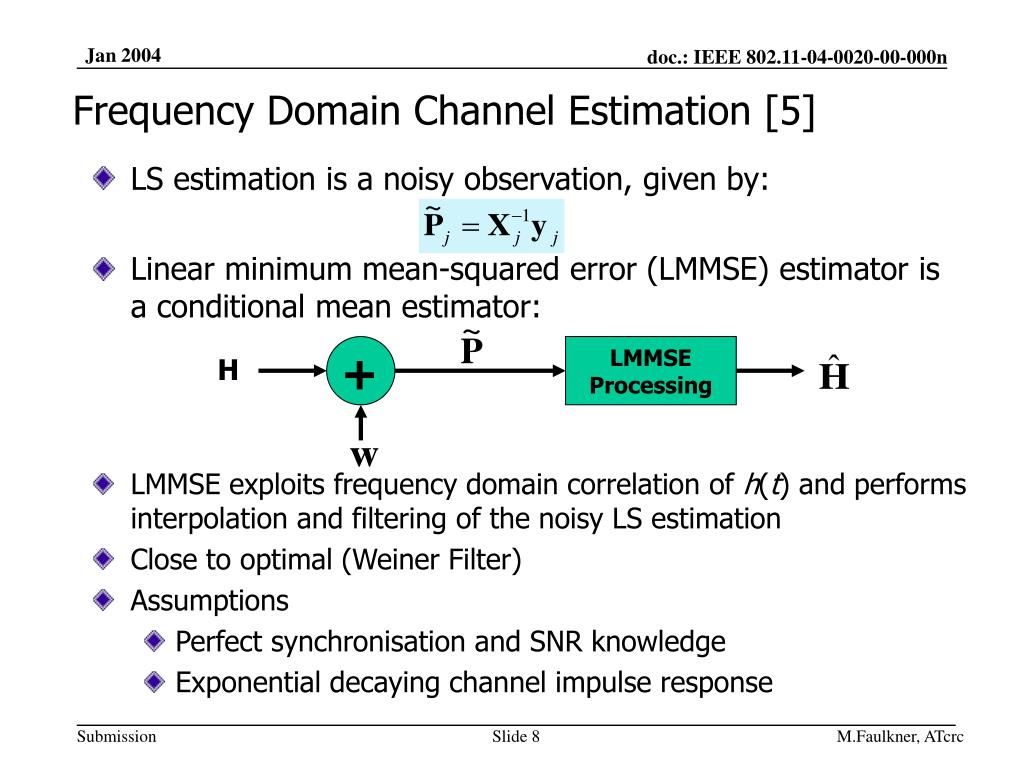 Jan 2004

doc.: IEEE 802.11-04-0020-00-000n

Frequency Domain Channel Estimation [5]

LS estimation is a noisy observation, given by:

$\tilde{\mathbf{P}}_j = \mathbf{X}_j^{-1}\mathbf{y}_j$

Linear minimum mean-squared error (LMMSE) estimator is a conditional mean estimator:

H

+

$\tilde{\mathbf{P}}$

LMMSE Processing

$\hat{\mathbf{H}}$

w

LMMSE exploits frequency domain correlation of $h(t)$ and performs interpolation and filtering of the noisy LS estimation

Close to optimal (Weiner Filter)

Assumptions

Perfect synchronisation and SNR knowledge

Exponential decaying channel impulse response

Submission

Slide 8

M.Faulkner, ATcrc